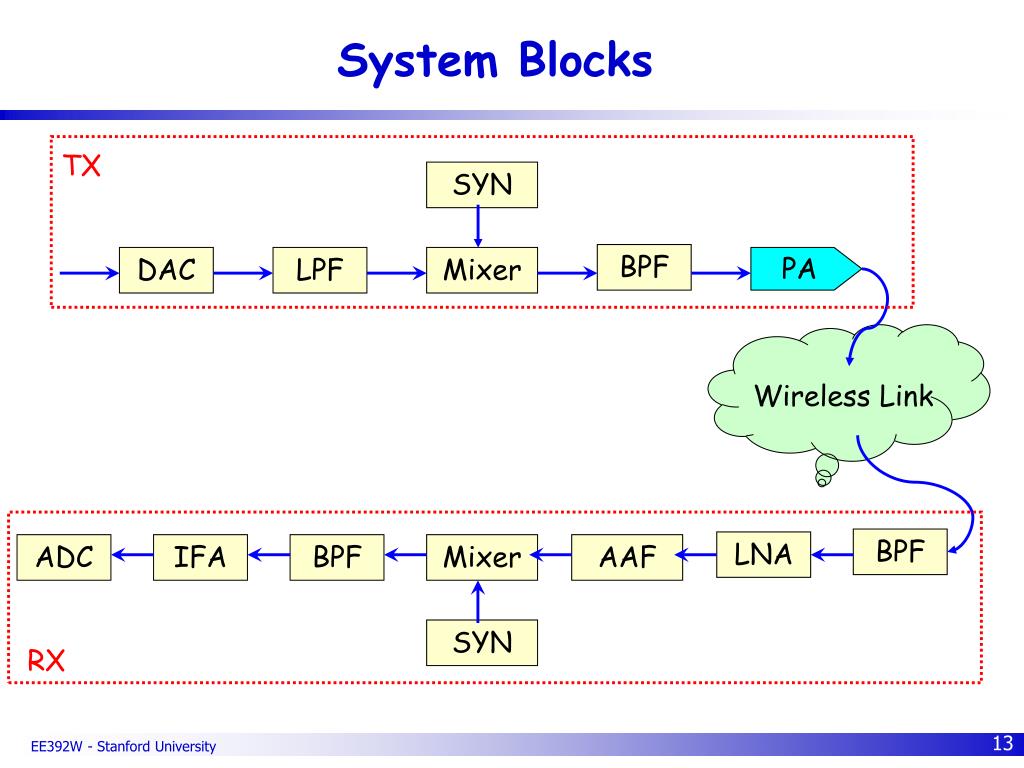 System Blocks

TX

SYN

DAC

LPF

Mixer

BPF

PA

Wireless Link

ADC

IFA

BPF

Mixer

AAF

LNA

BPF

SYN

RX

EE392W - Stanford University

13